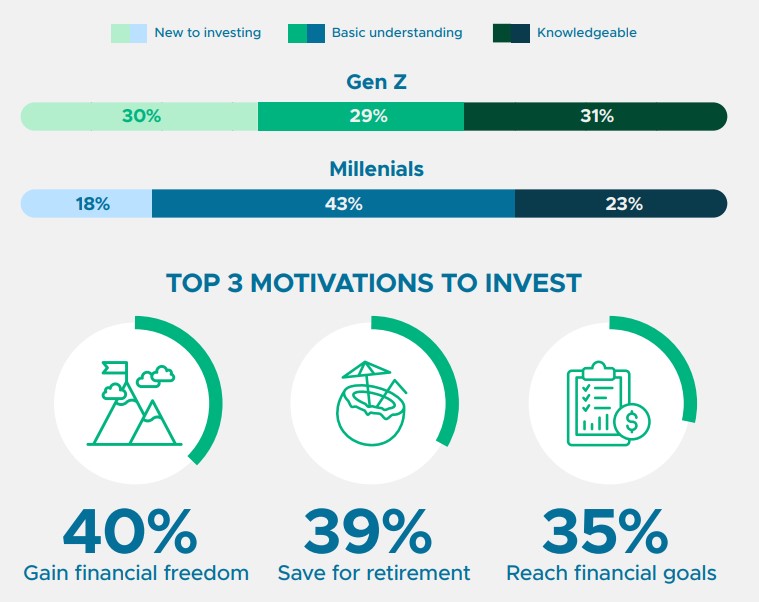 New to investing
Basic understanding
Knowledgeable

Gen Z

30%
29%
31%

Millenials

18%
43%
23%

TOP 3 MOTIVATIONS TO INVEST

40%
Gain financial freedom

39%
Save for retirement

35%
Reach financial goals